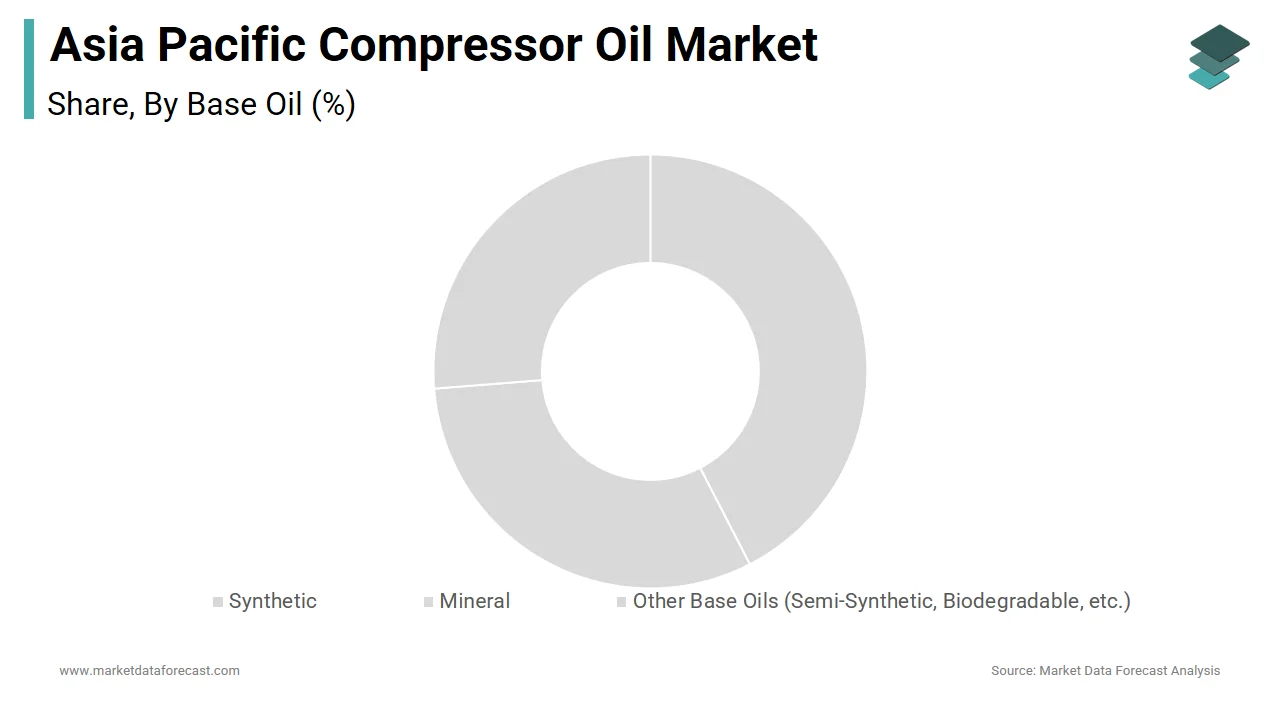 Asia Pacific Compressor Oil Market

Share, By Base Oil (%)

Synthetic   Mineral   Other Base Oils (Semi-Synthetic, Biodegradable, etc.)

www.marketdataforecast.com

Source: Market Data Forecast Analysis